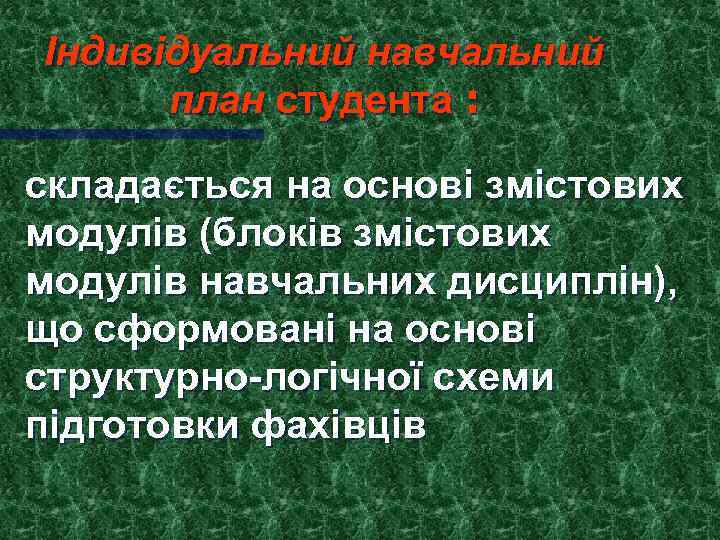 Індивідуальний навчальний план студента :

складається на основі змістових модулів (блоків змістових модулів навчальних дисциплін), що сформовані на основі структурно-логічної схеми підготовки фахівців